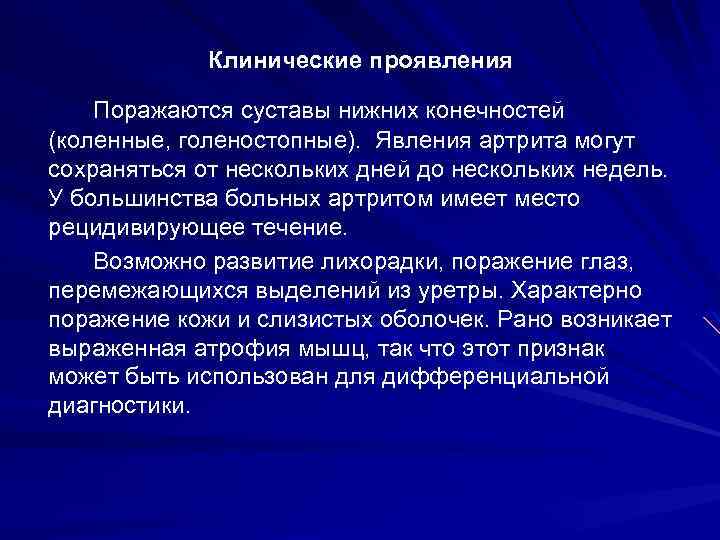 Клинические проявления

Поражаются суставы нижних конечностей (коленные, голеностопные). Явления артрита могут сохраняться от нескольких дней до нескольких недель. У большинства больных артритом имеет место рецидивирующее течение.

Возможно развитие лихорадки, поражение глаз, перемежающихся выделений из уретры. Характерно поражение кожи и слизистых оболочек. Рано возникает выраженная атрофия мышц, так что этот признак может быть использован для дифференциальной диагностики.